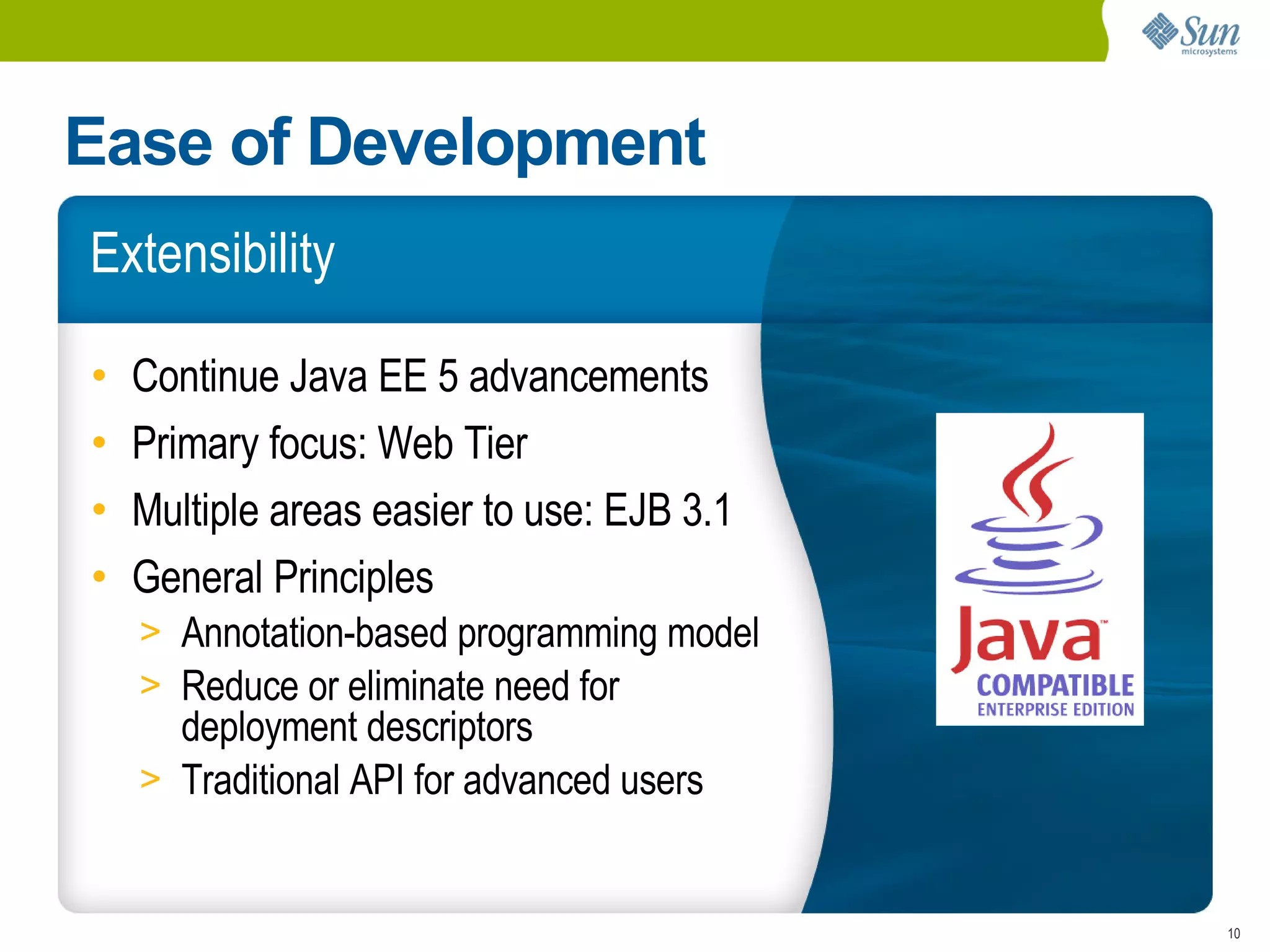 Sun microsystems

Ease of Development

Extensibility

• Continue Java EE 5 advancements
• Primary focus: Web Tier
• Multiple areas easier to use: EJB 3.1
• General Principles
> Annotation-based programming model
> Reduce or eliminate need for deployment descriptors
> Traditional API for advanced users

Java™ COMPATIBLE ENTERPRISE EDITION

10